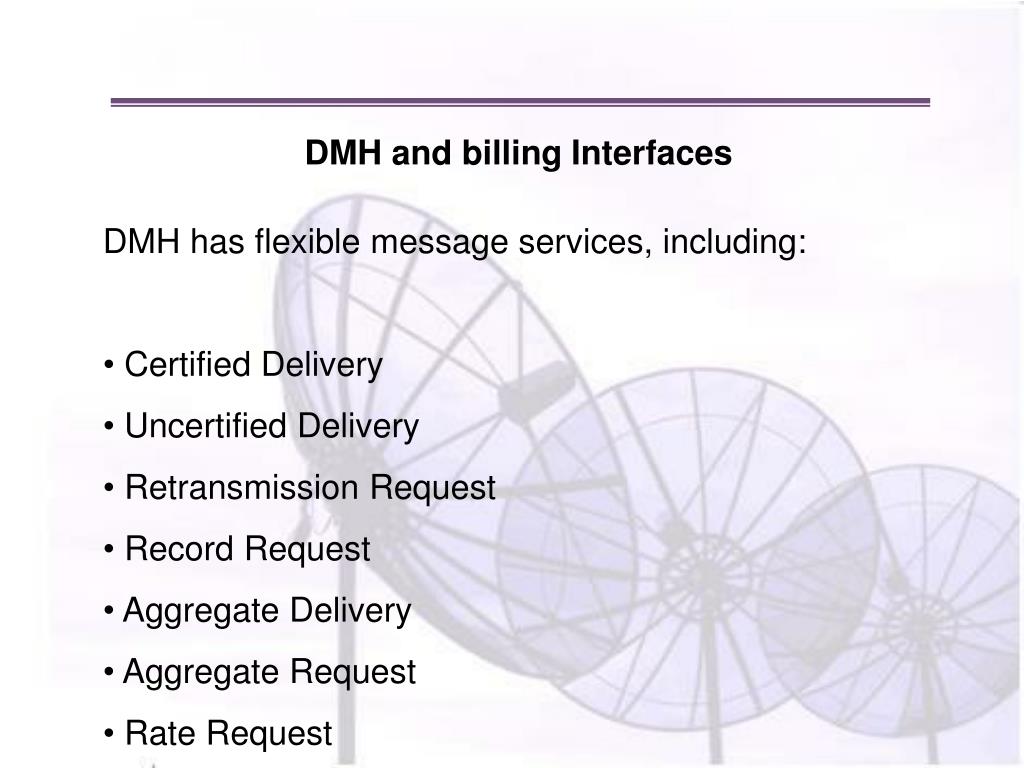 DMH and billing Interfaces

DMH has flexible message services, including:

• Certified Delivery
• Uncertified Delivery
• Retransmission Request
• Record Request
• Aggregate Delivery
• Aggregate Request
• Rate Request